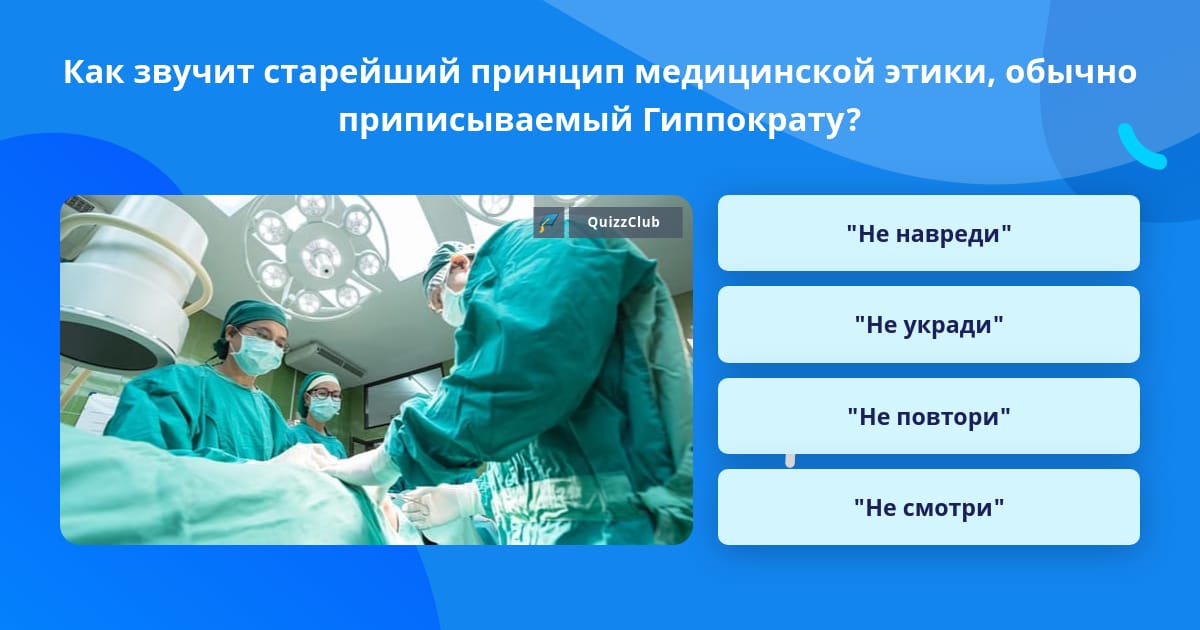 Как звучит старейший принцип медицинской этики, обычно приписываемый Гиппократу?

QuizzClub

"Не навреди"

"Не укради"

"Не повтори"

"Не смотри"